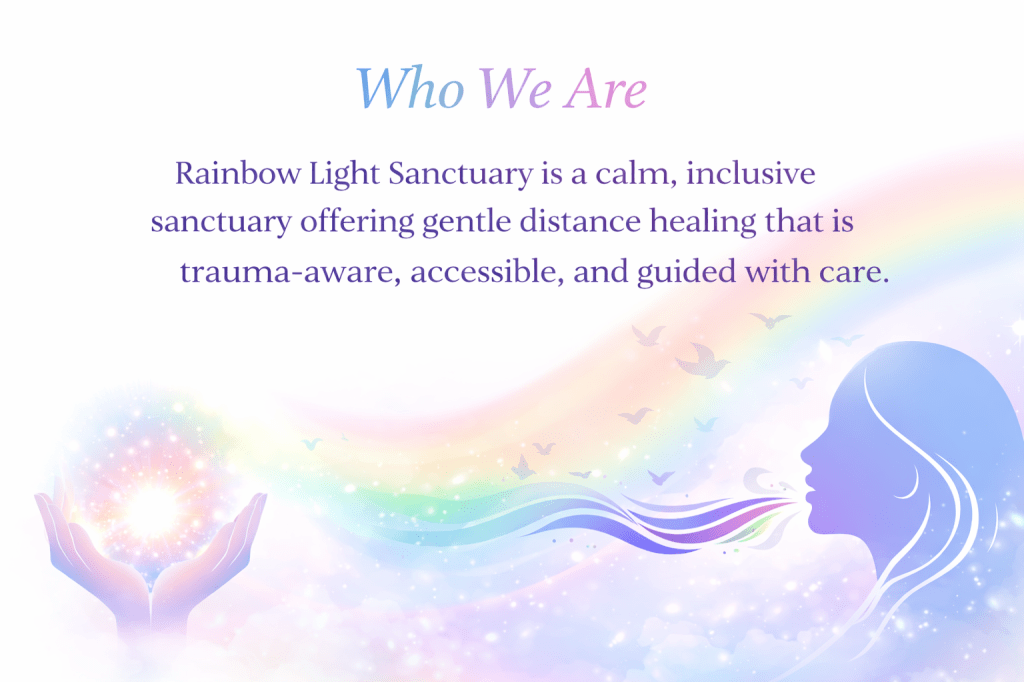 Who We Are

Rainbow Light Sanctuary is a calm, inclusive sanctuary offering gentle distance healing that is trauma-aware, accessible, and guided with care.